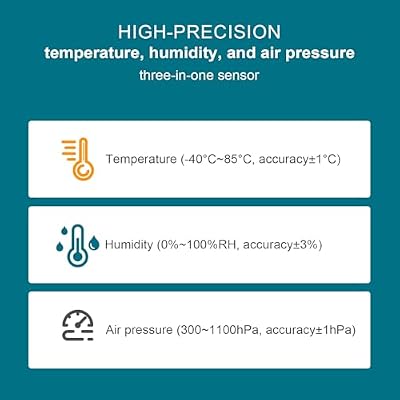 HIGH-PRECISION
temperature, humidity, and air pressure
three-in-one sensor

Temperature (-40°C~85°C, accuracy±1°C)

Humidity (0%~100%RH, accuracy±3%)

Air pressure (300~1100hPa, accuracy±1hPa)